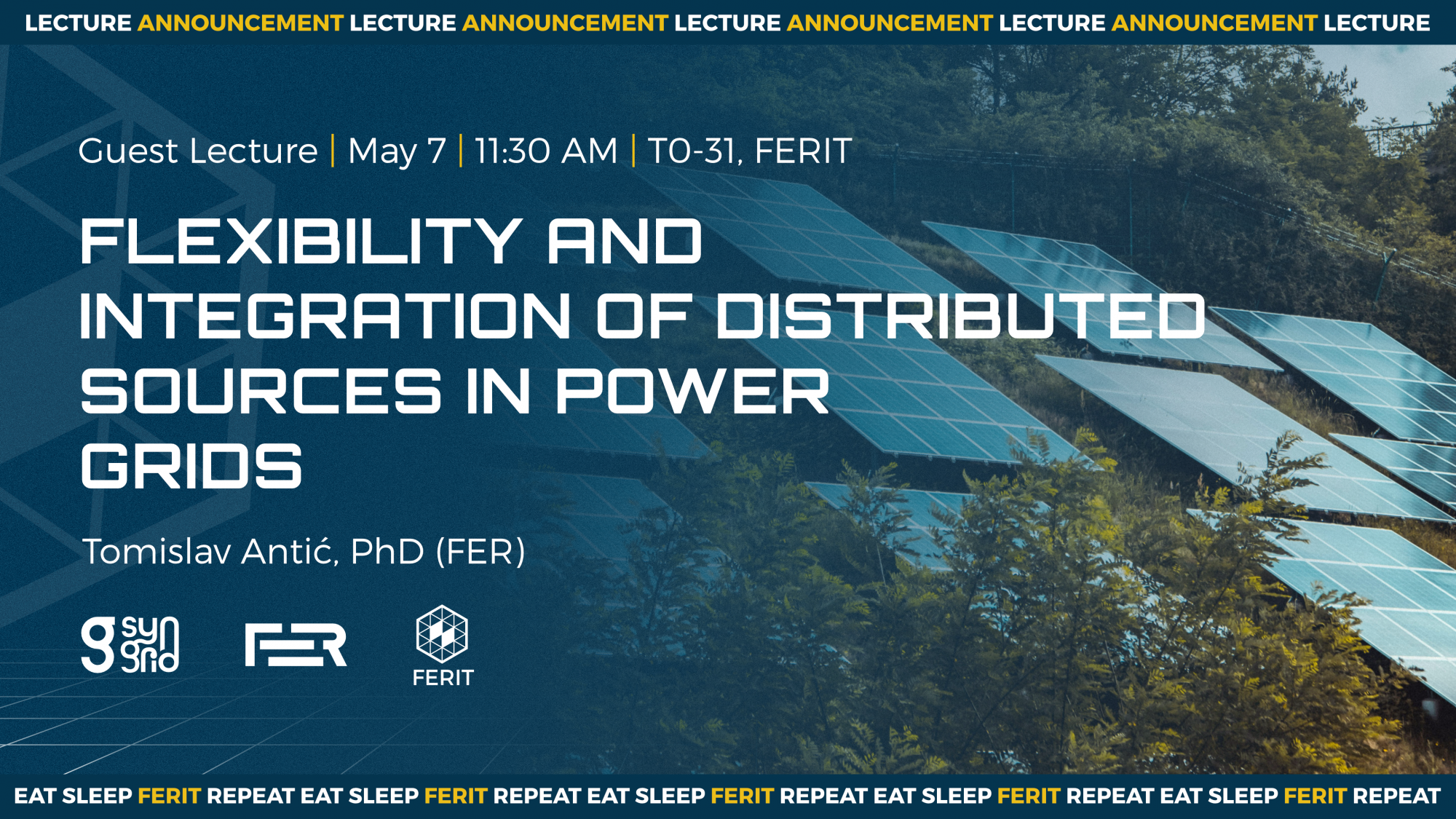 LECTURE ANNOUNCEMENT LECTURE ANNOUNCEMENT LECTURE ANNOUNCEMENT LECTURE ANNOUNCEMENT LECTURE

Guest Lecture | May 7 | 11:30 AM | T0-31, FERIT

FLEXIBILITY AND INTEGRATION OF DISTRIBUTED SOURCES IN POWER GRIDS

Tomislav Antić, PhD (FER)

syn grid

FER

FERIT

EAT SLEEP FERIT REPEAT EAT SLEEP FERIT REPEAT EAT SLEEP FERIT REPEAT EAT SLEEP FERIT REPEAT EAT SLEEP FERIT REPEAT